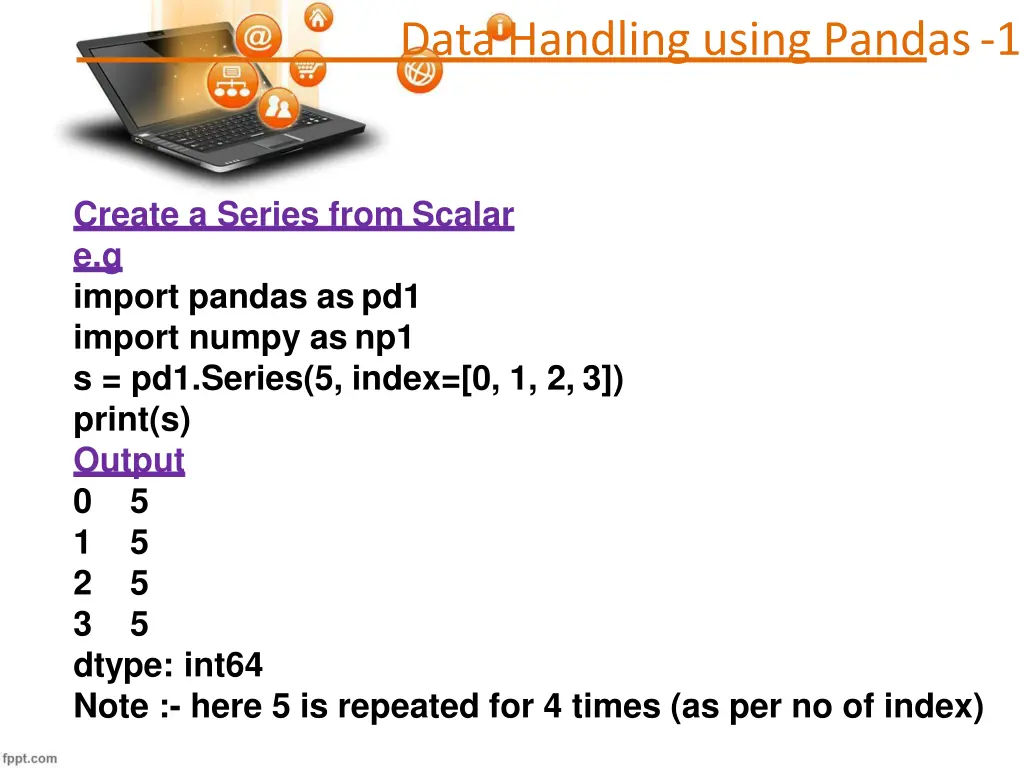 Data Handling using Pandas -1

Create a Series from Scalar
e.g
import pandas as pd1
import numpy as np1
s = pd1.Series(5, index=[0, 1, 2, 3])
print(s)
Output
0 5
1 5
2 5
3 5
dtype: int64
Note :- here 5 is repeated for 4 times (as per no of index)

fppt.com